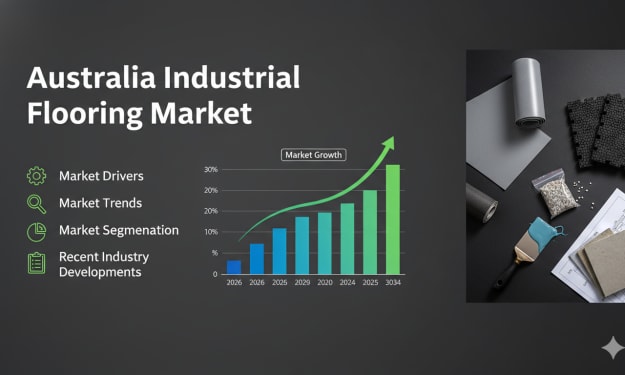 Australia Industrial Flooring Market

Market Drivers

Market Trends

Market Segmenation

Recent Industry Developments

Market Growth

30%
20%
20%
10%
%
0

2026
2026
2025
2029
2020
2024
2025
3034